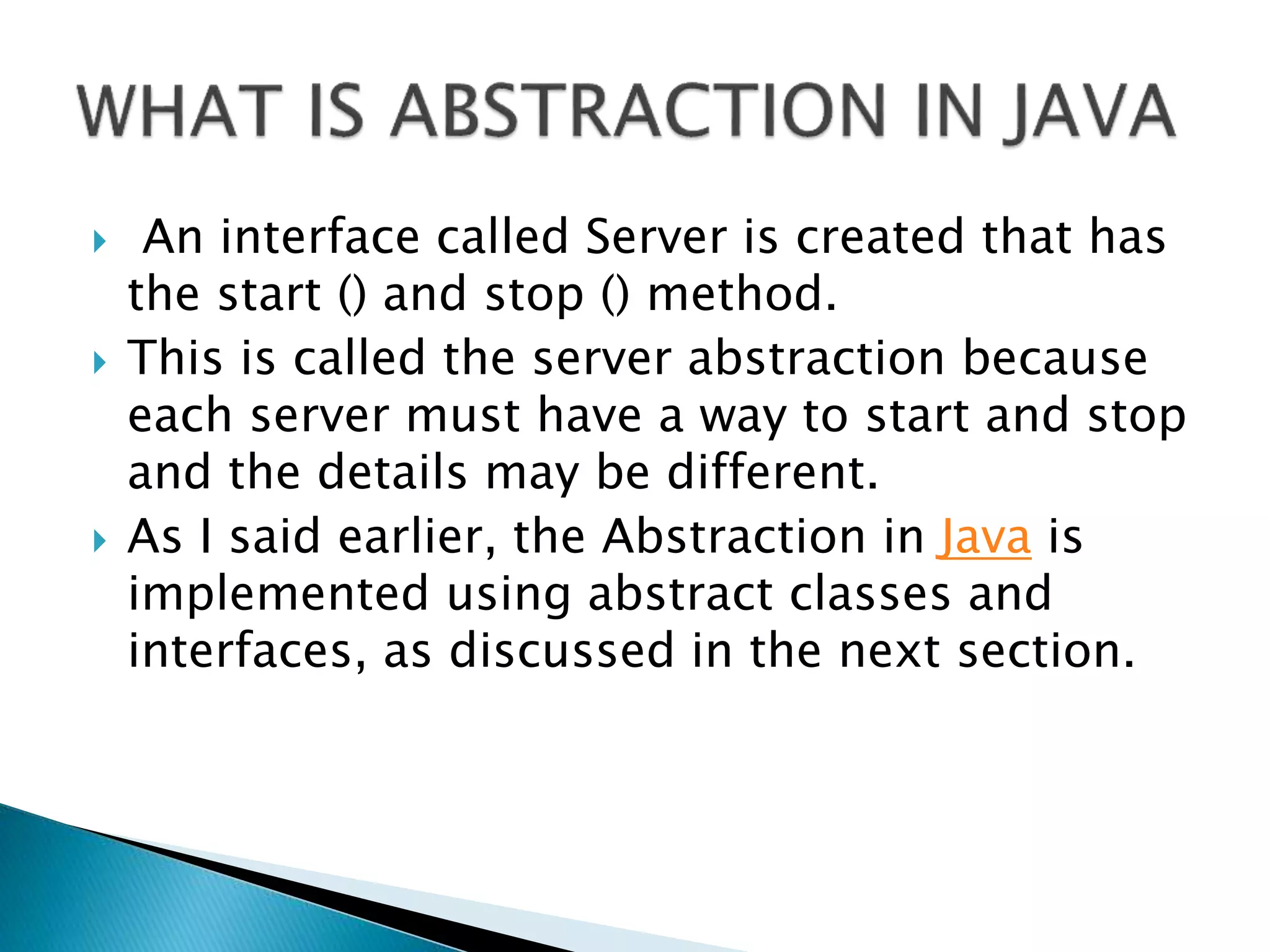 WHAT IS ABSTRACTION IN JAVA

An interface called Server is created that has the start () and stop () method.

This is called the server abstraction because each server must have a way to start and stop and the details may be different.

As I said earlier, the Abstraction in Java is implemented using abstract classes and interfaces, as discussed in the next section.